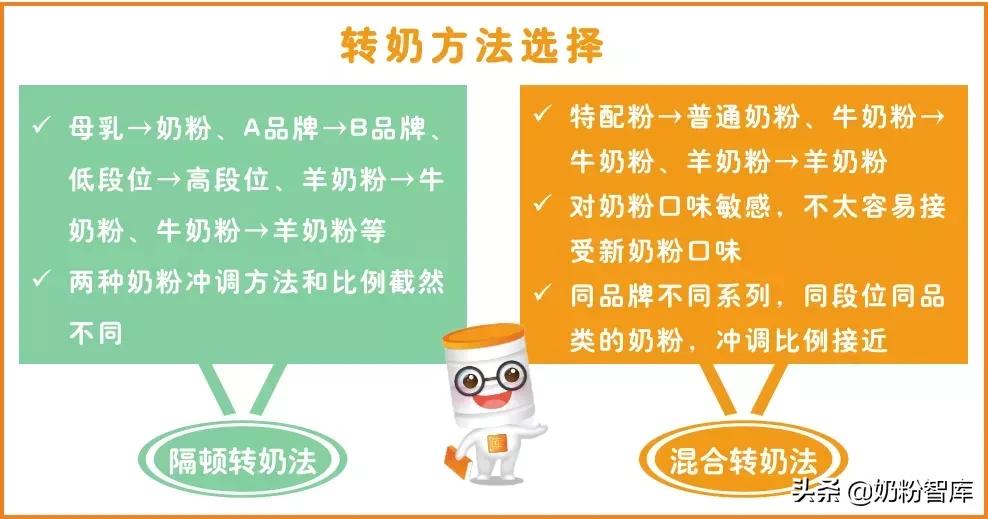 转奶方法选择

✓ 母乳→奶粉、A品牌→B品牌、低段位→高段位、羊奶粉→牛奶粉、牛奶粉→羊奶粉等

✓ 两种奶粉冲调方法和比例截然不同

隔顿转奶法

✓ 特配粉→普通奶粉、牛奶粉→牛奶粉、羊奶粉→羊奶粉

✓ 对奶粉口味敏感，不太容易接受新奶粉口味

✓ 同品牌不同系列，同段位同品类的奶粉，冲调比例接近

混合转奶法

头条 @奶粉智库